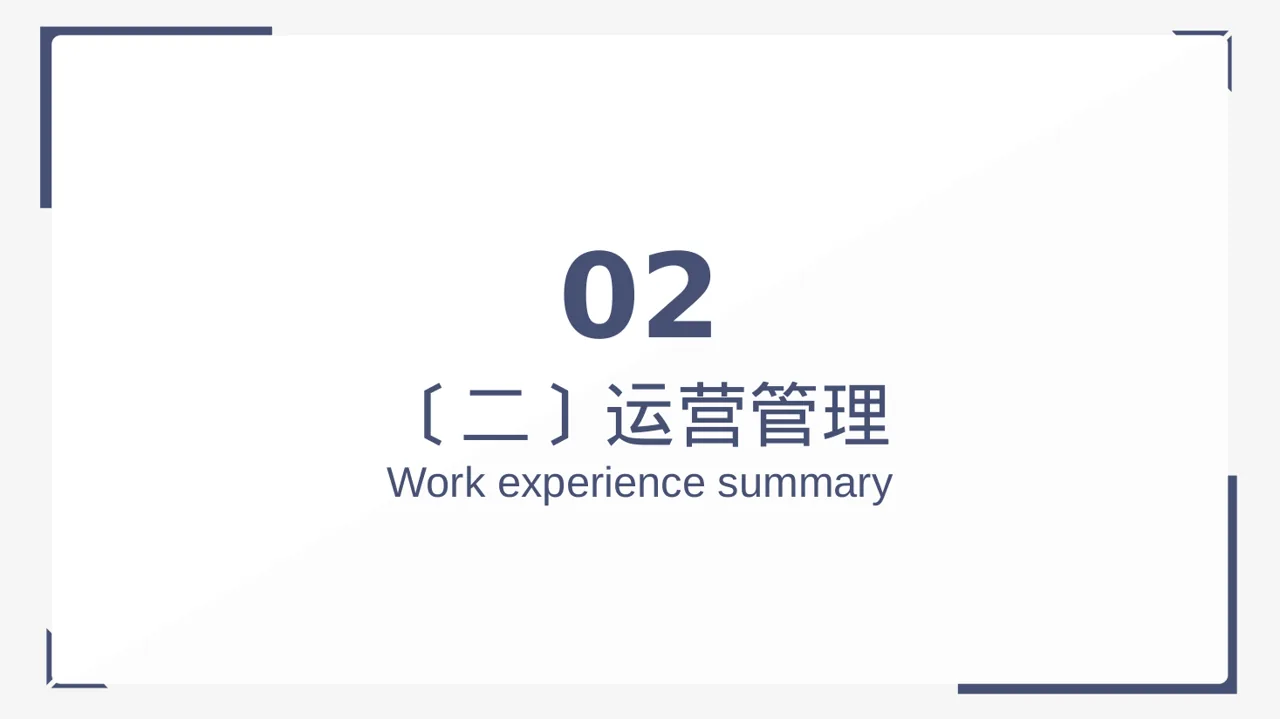 02

〔二〕运营管理

Work experience summary